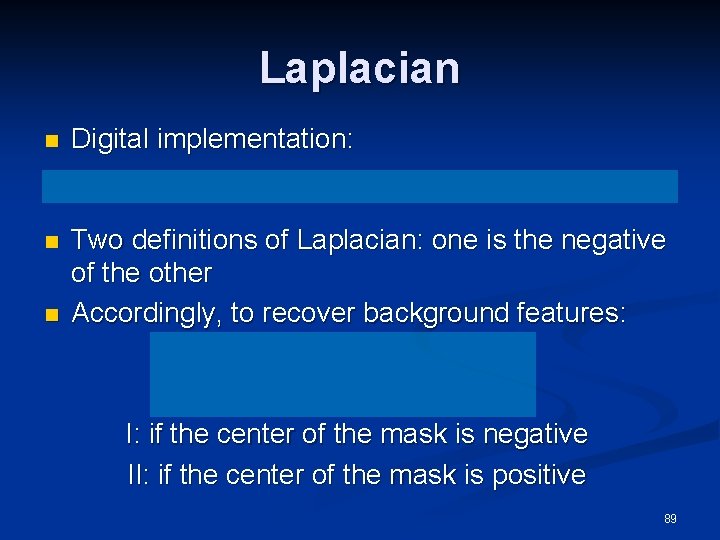 Laplacian

Digital implementation:

Two definitions of Laplacian: one is the negative of the other

Accordingly, to recover background features:

I: if the center of the mask is negative

II: if the center of the mask is positive

89